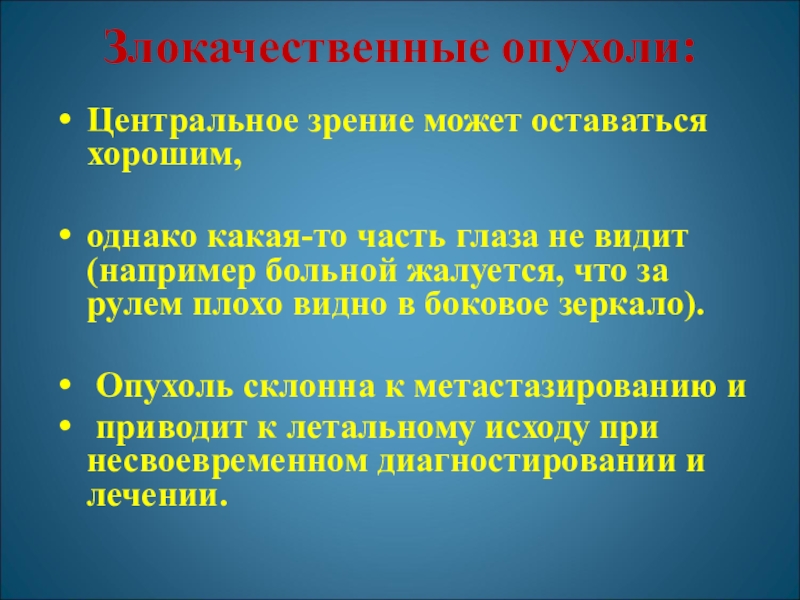 Злокачественные опухоли:

• Центральное зрение может оставаться хорошим,

• однако какая-то часть глаза не видит (например больной жалуется, что за рулем плохо видно в боковое зеркало).

• Опухоль склонна к метастазированию и
• приводит к летальному исходу при несвоевременном диагностировании и лечении.